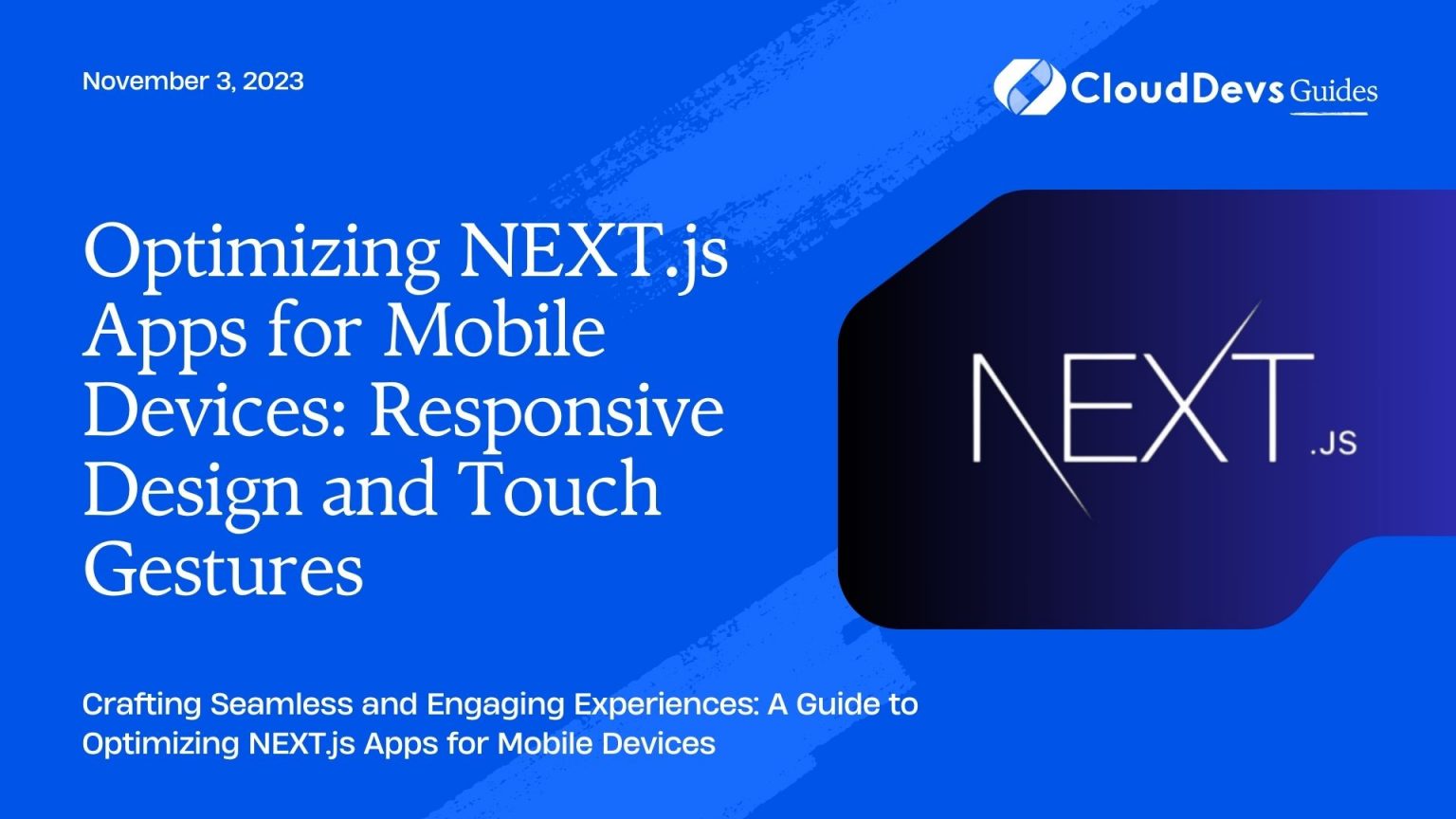 November 3, 2023

CloudDevs Guides

Optimizing NEXT.js Apps for Mobile Devices: Responsive Design and Touch Gestures

NEXT.JS

Crafting Seamless and Engaging Experiences: A Guide to Optimizing NEXT.js Apps for Mobile Devices